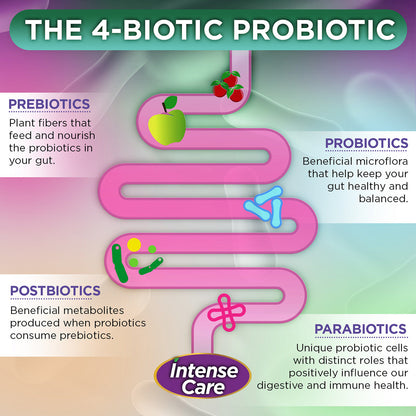 THE 4-BIOTIC PROBIOTIC

PREBIOTICS
Plant fibers that feed and nourish the probiotics in your gut.

PROBIOTICS
Beneficial microflora that help keep your gut healthy and balanced.

POSTBIOTICS
Beneficial metabolites produced when probiotics consume prebiotics.

PARABIOTICS
Unique probiotic cells with distinct roles that positively influence our digestive and immune health.

Intense Care